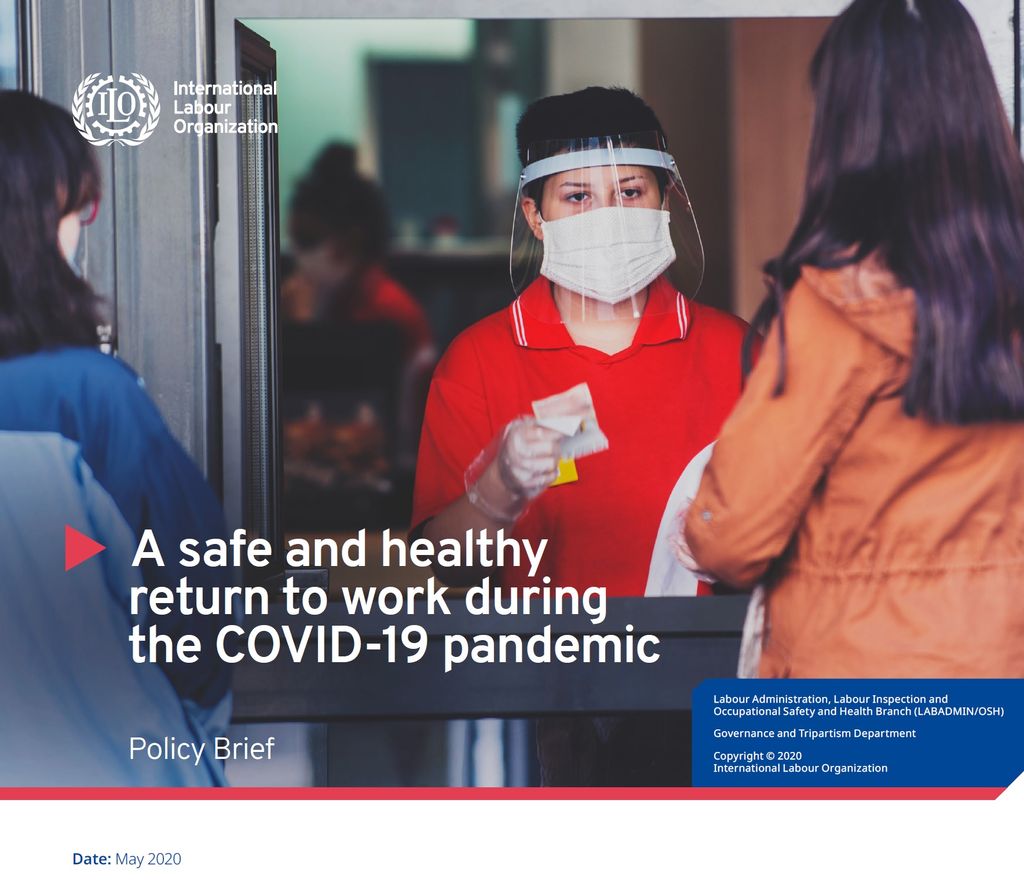 ILO International Labour Organization

A safe and healthy return to work during the COVID-19 pandemic

Policy Brief

Labour Administration, Labour Inspection and Occupational Safety and Health Branch (LABADMIN/OSH)

Governance and Tripartism Department

Copyright © 2020
International Labour Organization

Date: May 2020